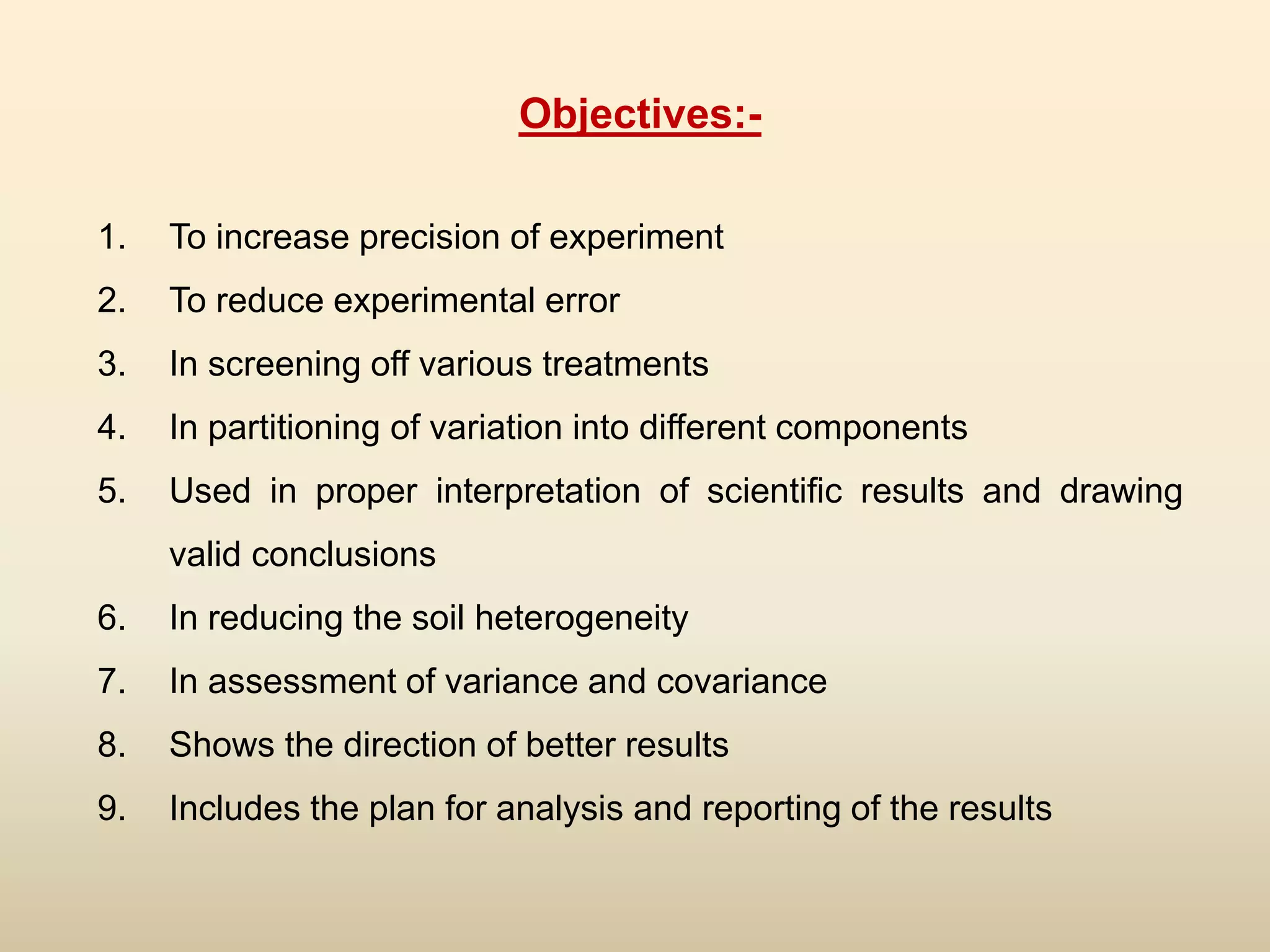 Objectives:-

1. To increase precision of experiment
2. To reduce experimental error
3. In screening off various treatments
4. In partitioning of variation into different components
5. Used in proper interpretation of scientific results and drawing valid conclusions
6. In reducing the soil heterogeneity
7. In assessment of variance and covariance
8. Shows the direction of better results
9. Includes the plan for analysis and reporting of the results